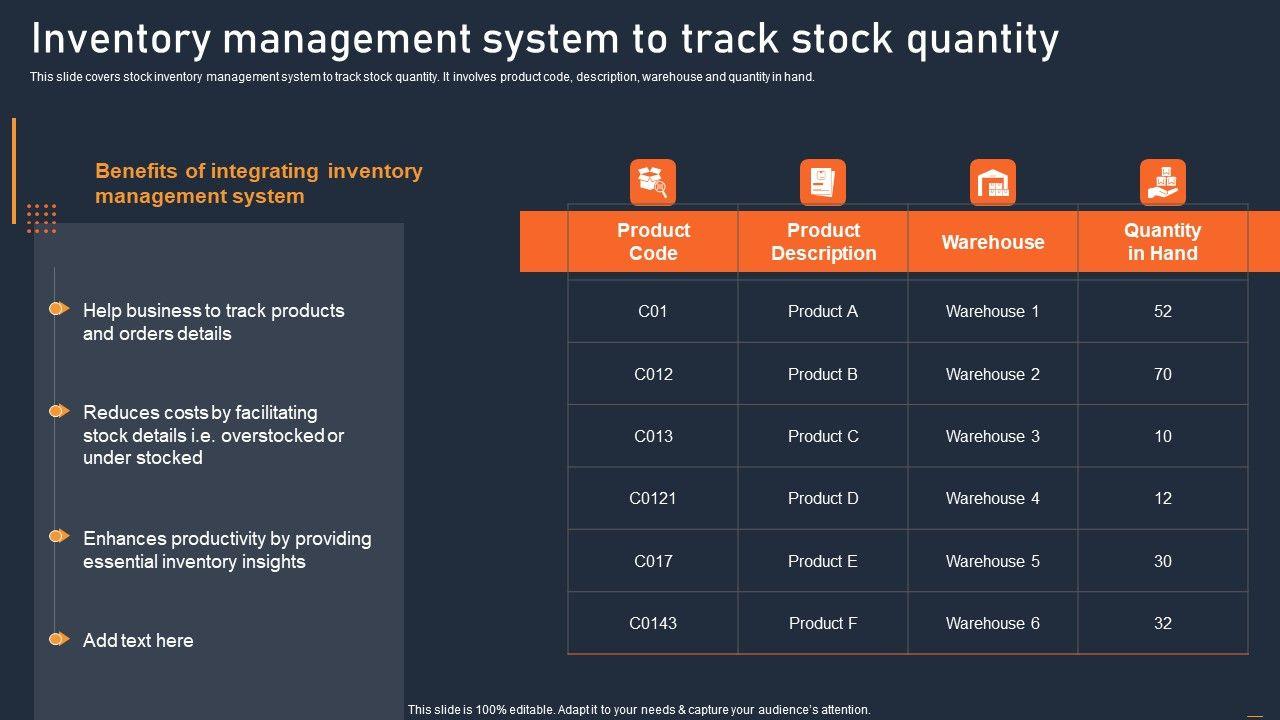 Inventory management system to track stock quantity

This slide covers stock inventory management system to track stock quantity. It involves product code, description, warehouse and quantity in hand.

Benefits of integrating inventory management system

Help business to track products and orders details

Reduces costs by facilitating stock details i.e. overstocked or under stocked

Enhances productivity by providing essential inventory insights

Add text here

| Product Code | Product Description | Warehouse | Quantity in Hand |
|---|---|---|---|
| C01 | Product A | Warehouse 1 | 52 |
| C012 | Product B | Warehouse 2 | 70 |
| C013 | Product C | Warehouse 3 | 10 |
| C0121 | Product D | Warehouse 4 | 12 |
| C017 | Product E | Warehouse 5 | 30 |
| C0143 | Product F | Warehouse 6 | 32 |

This slide is 100% editable. Adapt it to your needs & capture your audience's attention.